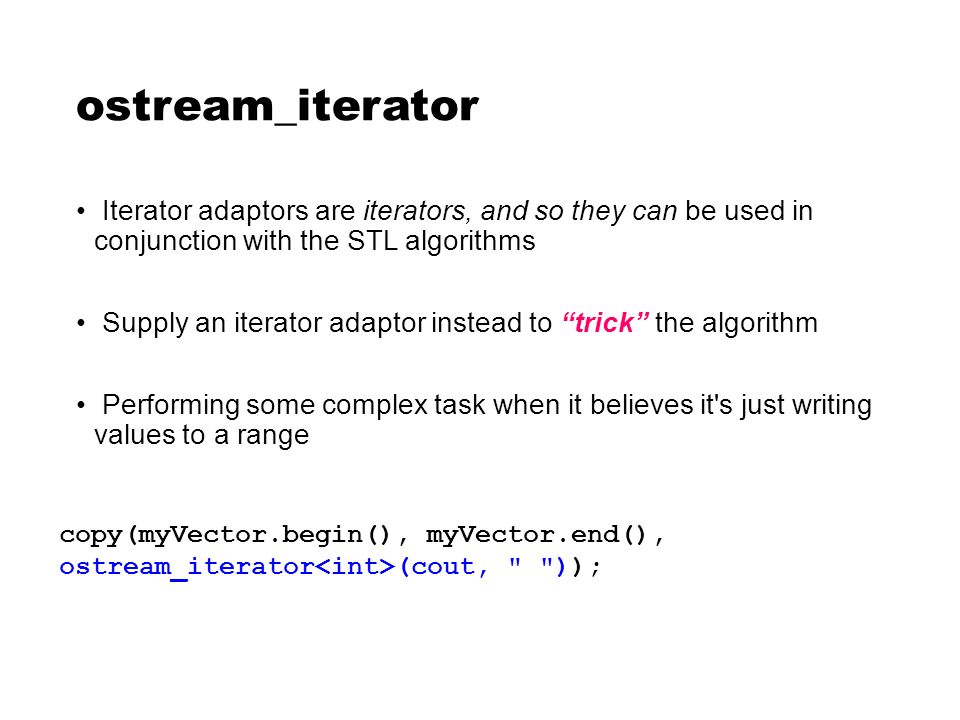 ostream_iterator

• Iterator adaptors are iterators, and so they can be used in conjunction with the STL algorithms

• Supply an iterator adaptor instead to “trick” the algorithm

• Performing some complex task when it believes it's just writing values to a range

copy(myVector.begin(), myVector.end(),
ostream_iterator<int>(cout, " "));